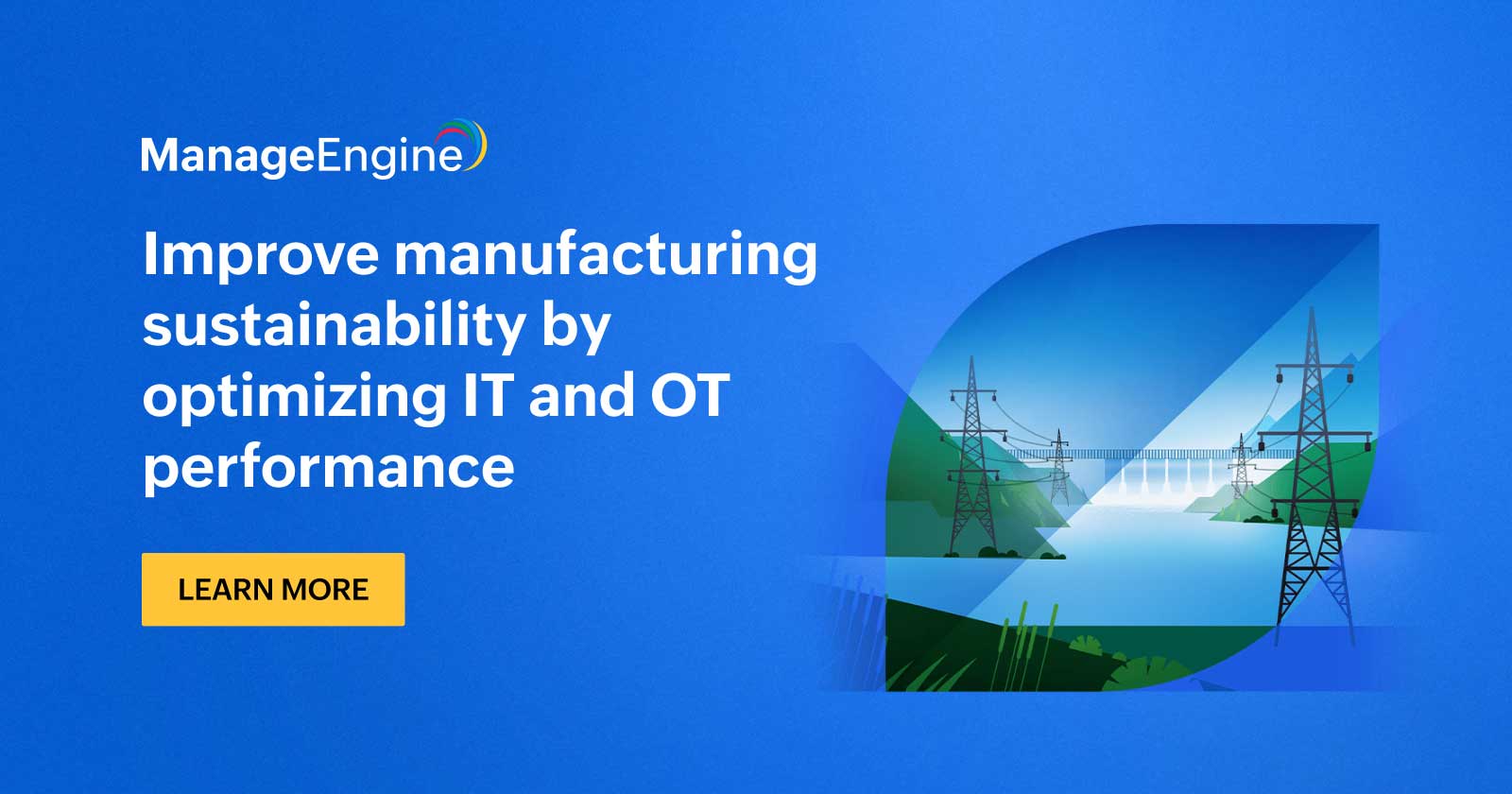 ManageEngine

Improve manufacturing sustainability by optimizing IT and OT performance

LEARN MORE